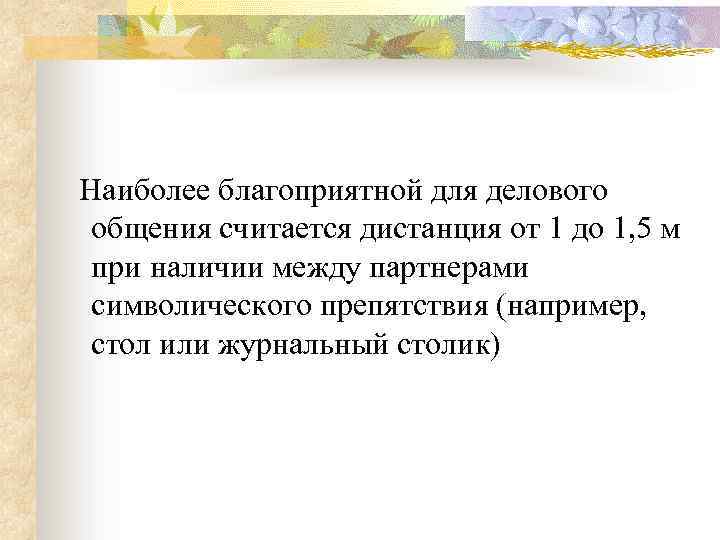 Наиболее благоприятной для делового общения считается дистанция от 1 до 1,5 м при наличии между партнерами символического препятствия (например, стол или журнальный столик)